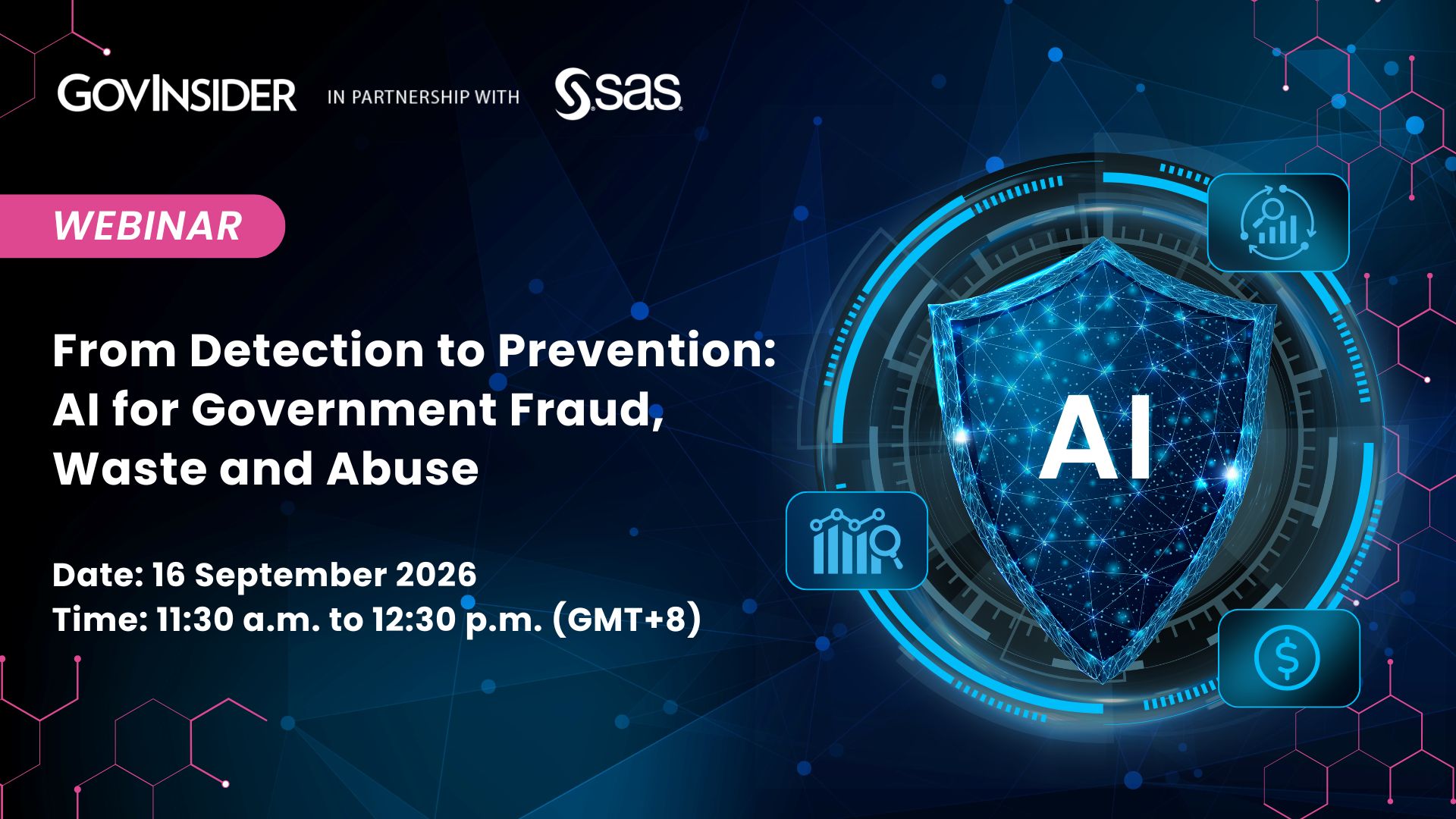 GOVINSIDER IN PARTNERSHIP WITH sas

WEBINAR

From Detection to Prevention: AI for Government Fraud, Waste and Abuse

Date: 16 September 2026
Time: 11:30 a.m. to 12:30 p.m. (GMT+8)

AI